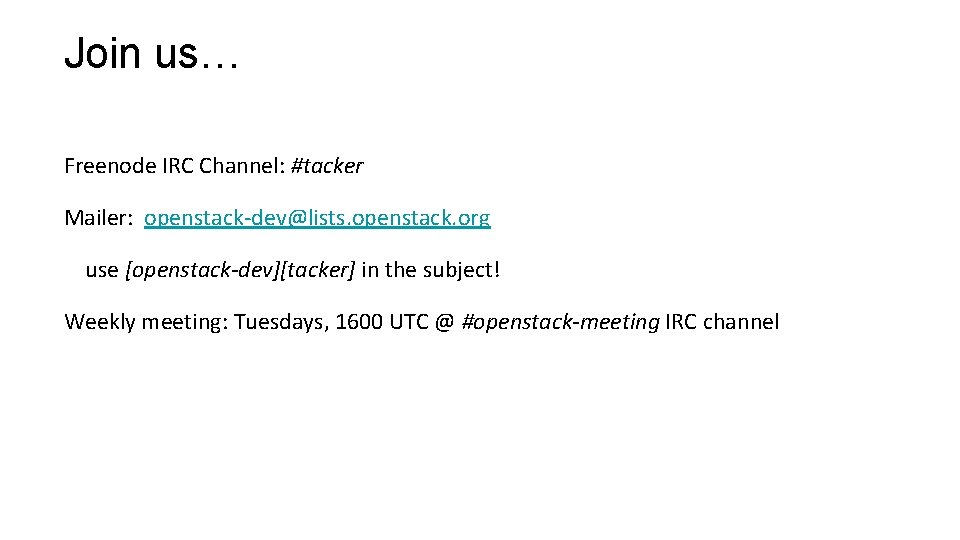 Join us…

Freenode IRC Channel: #tacker

Mailer: openstack-dev@lists.openstack.org

use [openstack-dev][tacker] in the subject!

Weekly meeting: Tuesdays, 1600 UTC @ #openstack-meeting IRC channel